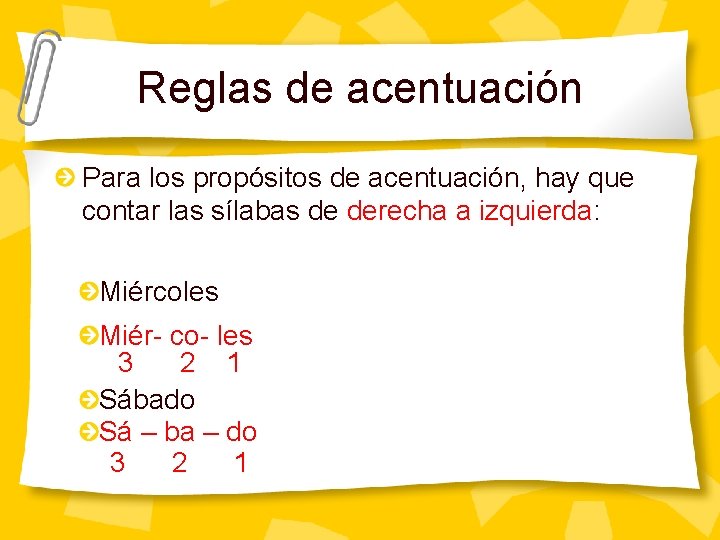 Reglas de acentuación

Para los propósitos de acentuación, hay que contar las sílabas de derecha a izquierda:

Miércoles

Miér- co- les
3 2 1

Sábado

Sá – ba – do
3 2 1